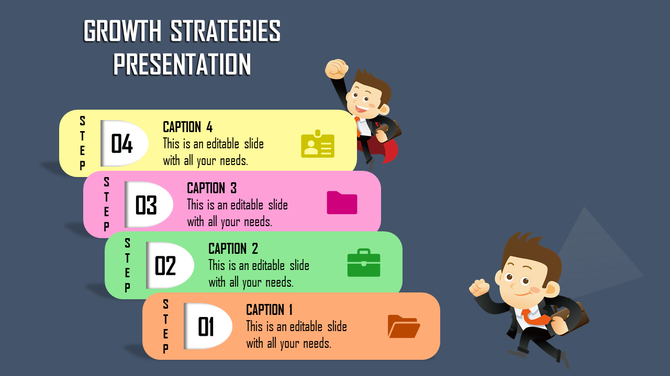 GROWTH STRATEGIES PRESENTATION

STEP
04
CAPTION 4
This is an editable slide with all your needs.

STEP
03
CAPTION 3
This is an editable slide with all your needs.

STEP
02
CAPTION 2
This is an editable slide with all your needs.

STEP
01
CAPTION 1
This is an editable slide with all your needs.